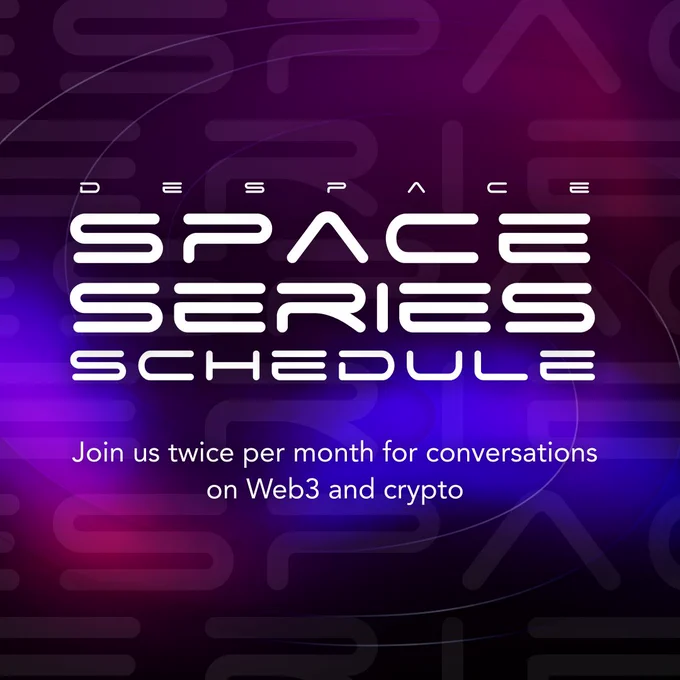 DESPACE
SPACE
SERIES
SCHEDULE

Join us twice per month for conversations on Web3 and crypto